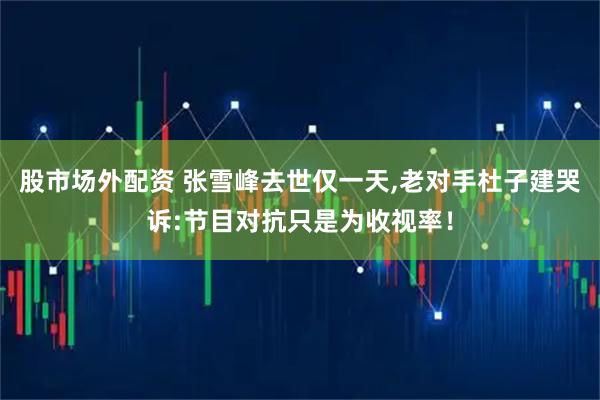 股市场外配资 张雪峰去世仅一天,老对手杜子建哭诉:节目对抗只是为收视率！